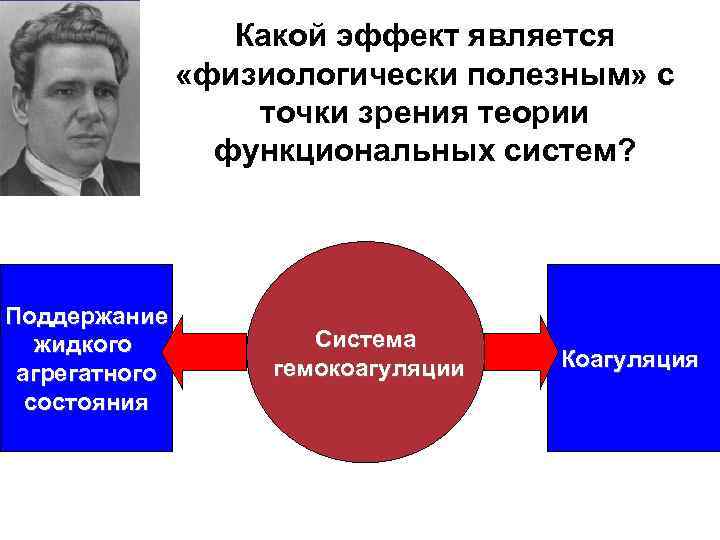 Какой эффект является «физиологически полезным» с точки зрения теории функциональных систем?

Поддержание жидкого агрегатного состояния

Система гемокоагуляции

Коагуляция